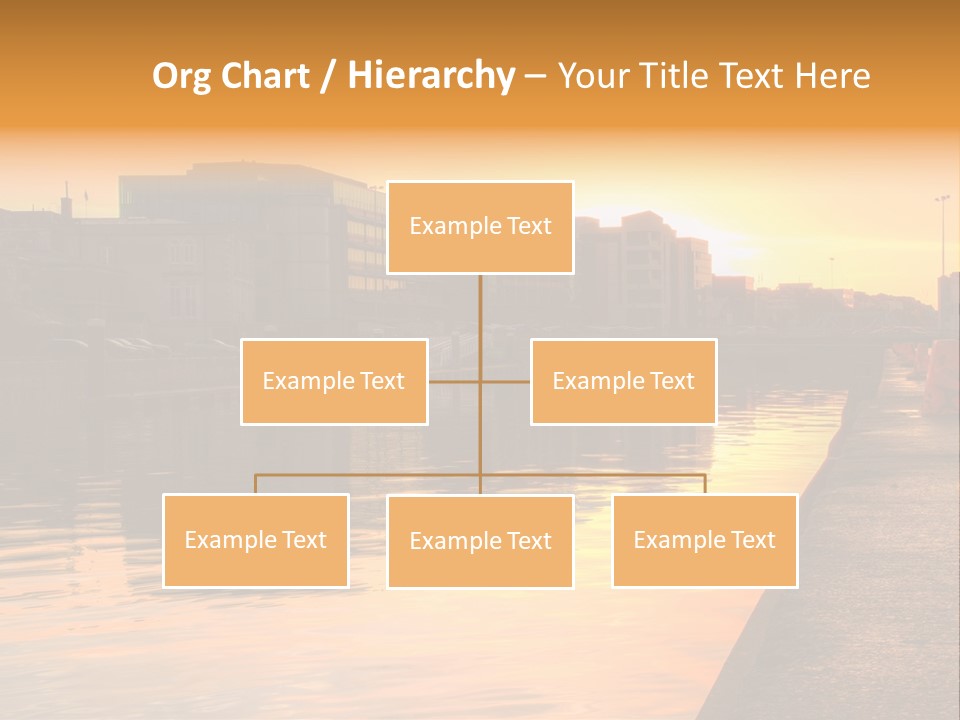 Org Chart / Hierarchy – Your Title Text Here

Example Text

Example Text

Example Text

Example Text

Example Text

Example Text